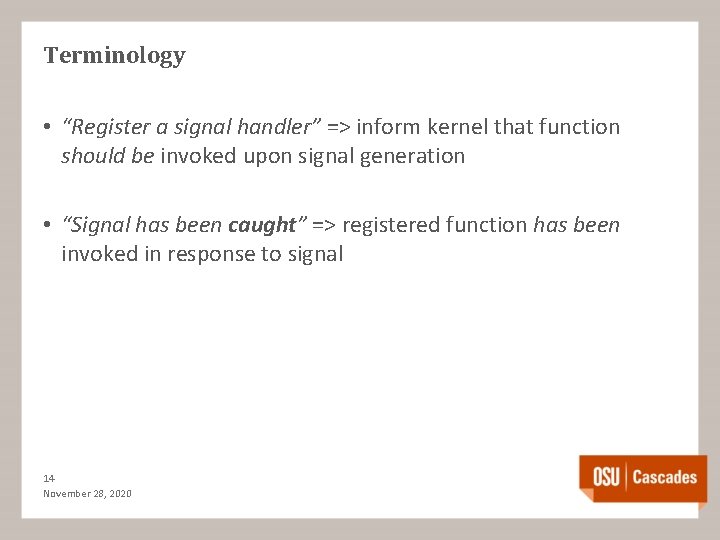 Terminology

• “Register a signal handler” => inform kernel that function should be invoked upon signal generation

• “Signal has been caught” => registered function has been invoked in response to signal

14
November 28, 2020

OSU | Cascades